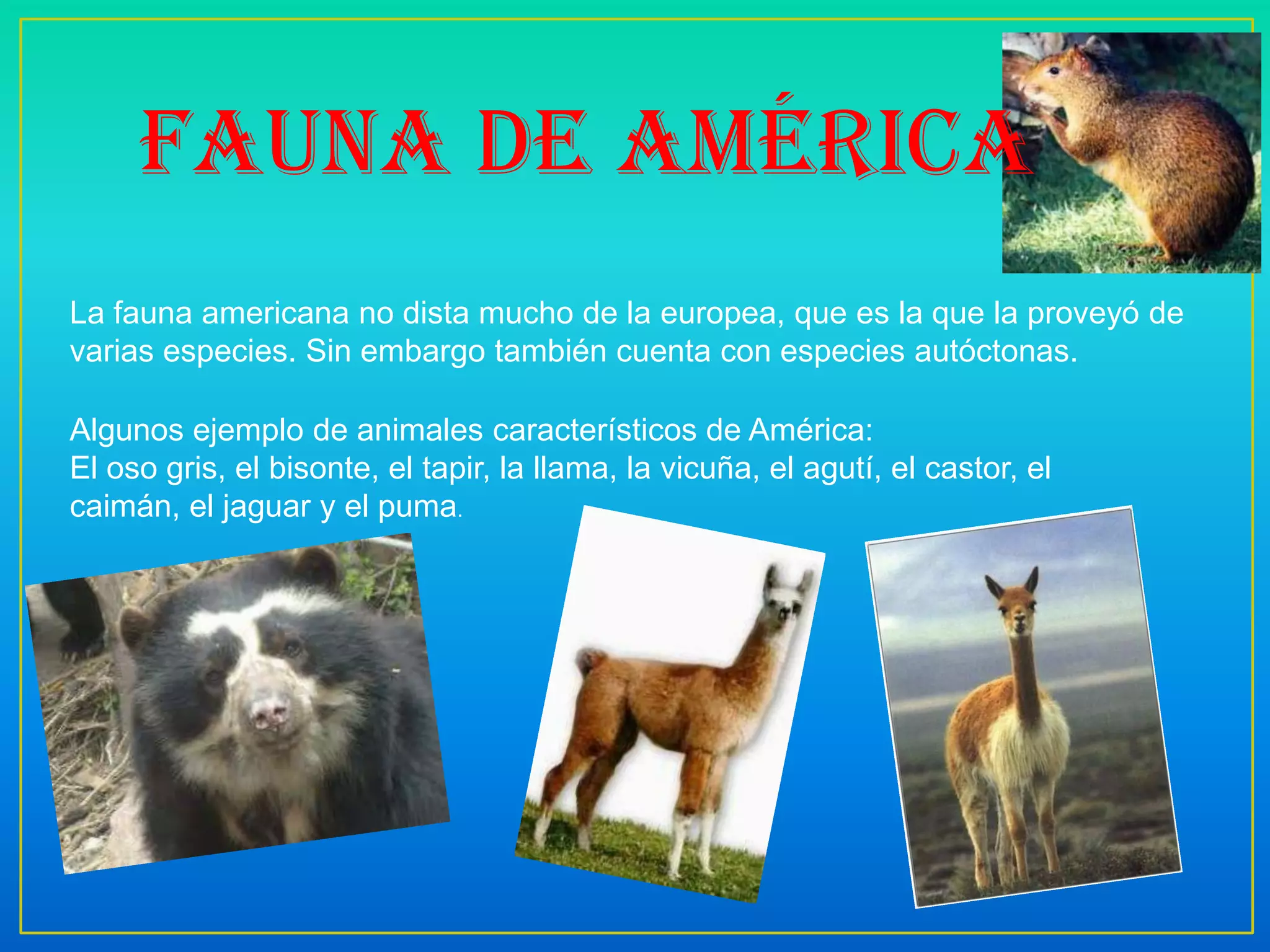 FAUNA DE AMÉRICA

La fauna americana no dista mucho de la europea, que es la que la proveyó de varias especies. Sin embargo también cuenta con especies autóctonas.

Algunos ejemplo de animales característicos de América:
El oso gris, el bisonte, el tapir, la llama, la vicuña, el agutí, el castor, el caimán, el jaguar y el puma.